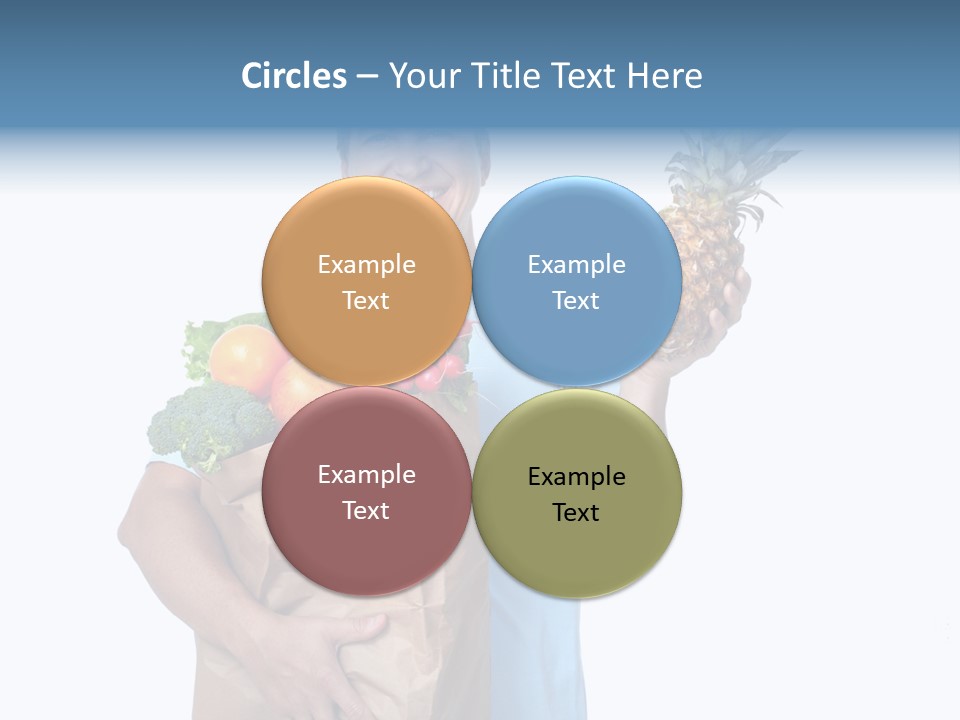 Circles – Your Title Text Here

Example Text

Example Text

Example Text

Example Text